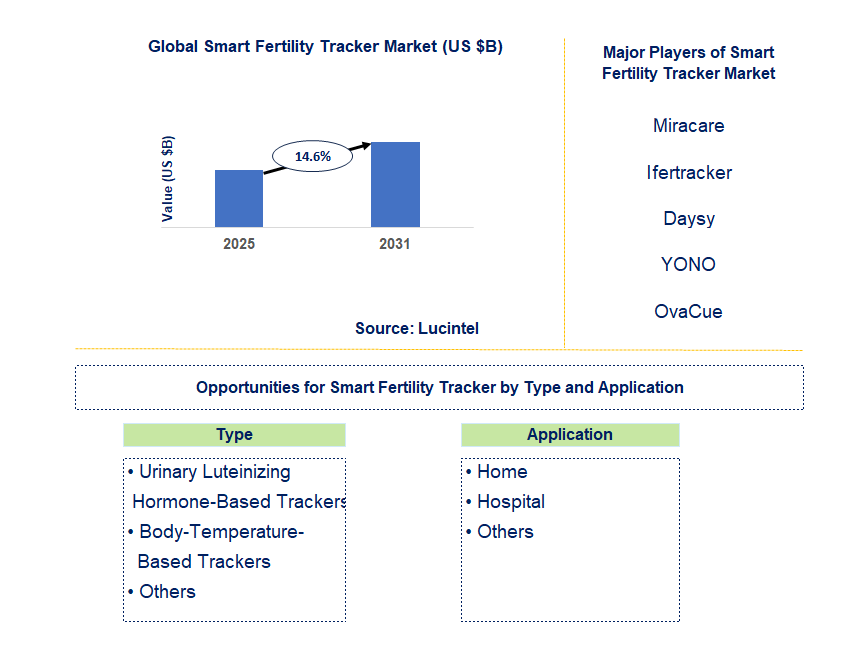 Global Smart Fertility Tracker Market (US $B)

Value (US $B)

14.6%

2025

2031

Source: Lucintel

Major Players of Smart Fertility Tracker Market

Miracare

Ifertracker

Daysy

YONO

OvaCue

Opportunities for Smart Fertility Tracker by Type and Application

Type

• Urinary Luteinizing Hormone-Based Trackers
• Body-Temperature-Based Trackers
• Others

Application

• Home
• Hospital
• Others